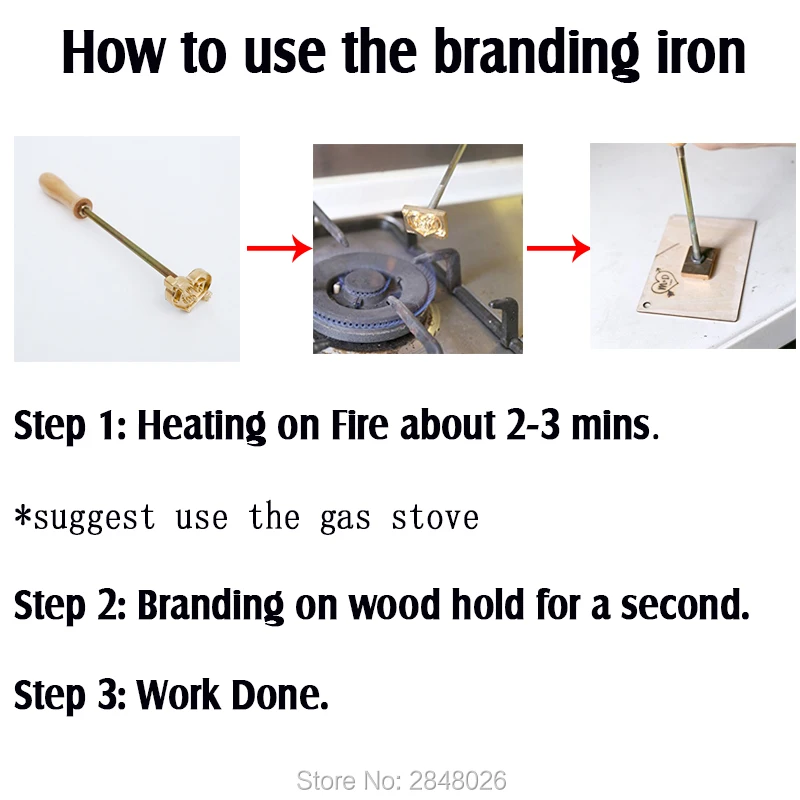 How to use the branding iron

Step 1: Heating on Fire about 2-3 mins.

*suggest use the gas stove

Step 2: Branding on wood hold for a second.

Step 3: Work Done.

Store No: 2848026